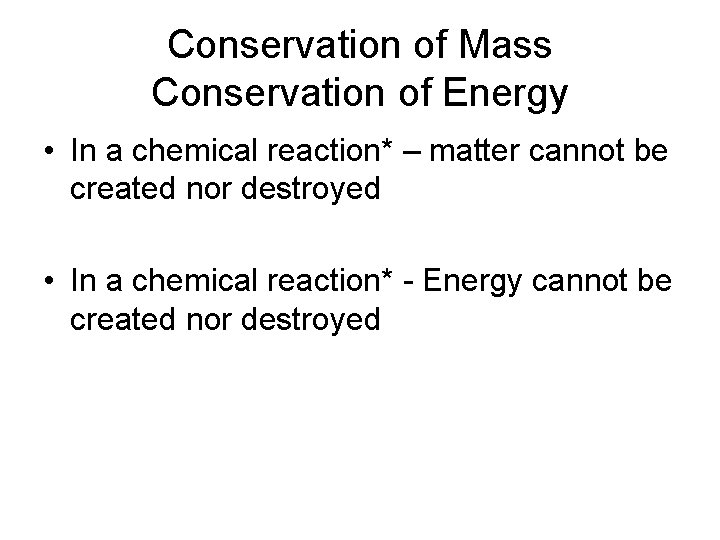 Conservation of Mass
Conservation of Energy

• In a chemical reaction* – matter cannot be created nor destroyed

• In a chemical reaction* - Energy cannot be created nor destroyed